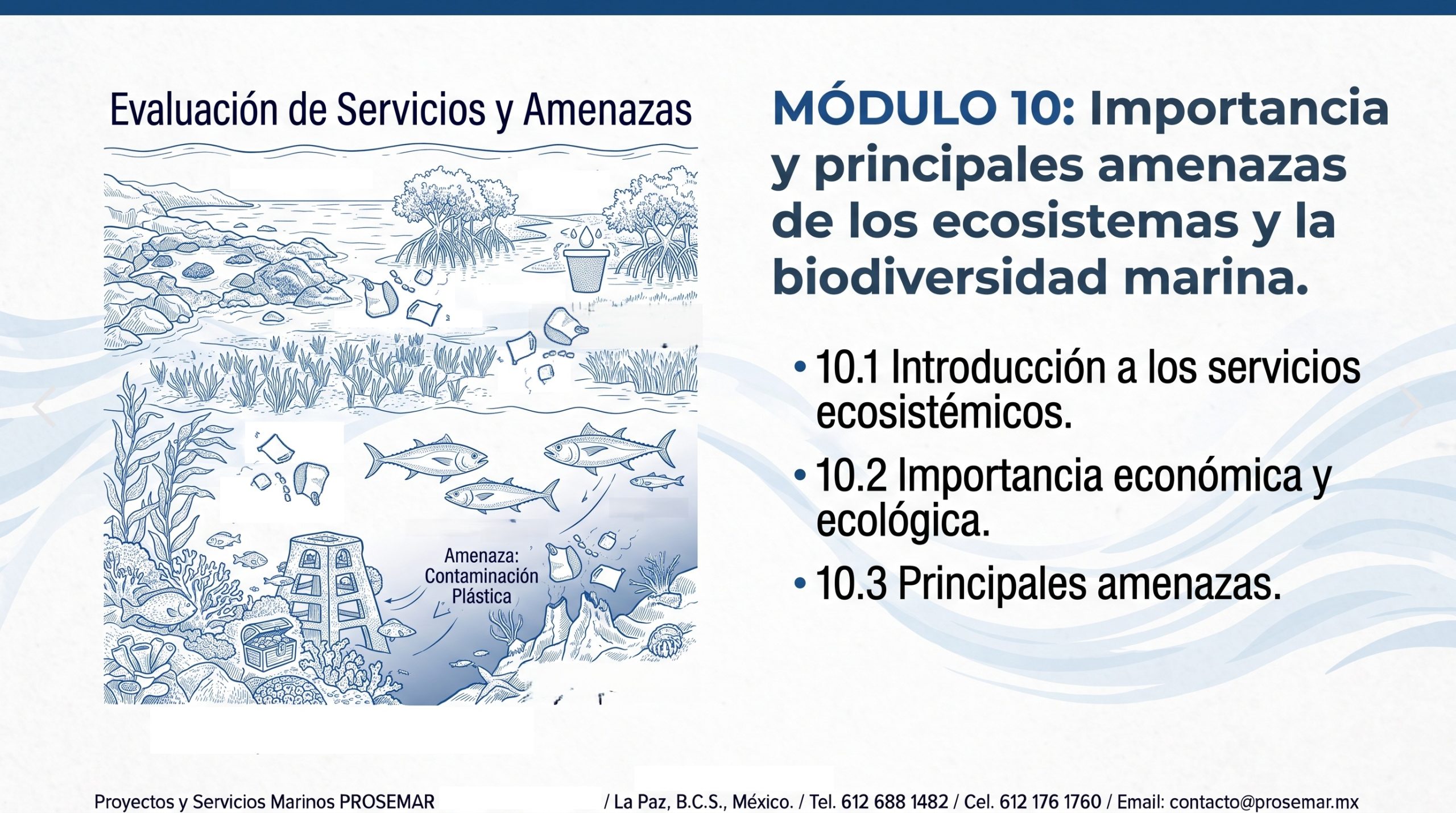 Evaluación de Servicios y Amenazas

Amenaza: Contaminación Plástica

MÓDULO 10: Importancia y principales amenazas de los ecosistemas y la biodiversidad marina.

• 10.1 Introducción a los servicios ecosistémicos.

• 10.2 Importancia económica y ecológica.

• 10.3 Principales amenazas.

Proyectos y Servicios Marinos PROSEMAR / La Paz, B.C.S., México. / Tel. 612 688 1482 / Cel. 612 176 1760 / Email: contacto@prosemar.mx